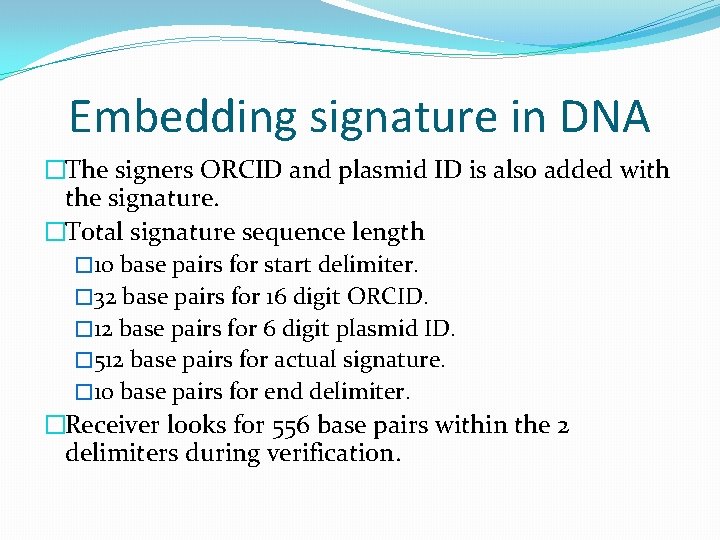 Embedding signature in DNA

□The signers ORCID and plasmid ID is also added with the signature.

□Total signature sequence length

□10 base pairs for start delimiter.

□32 base pairs for 16 digit ORCID.

□12 base pairs for 6 digit plasmid ID.

□512 base pairs for actual signature.

□10 base pairs for end delimiter.

□Receiver looks for 556 base pairs within the 2 delimiters during verification.